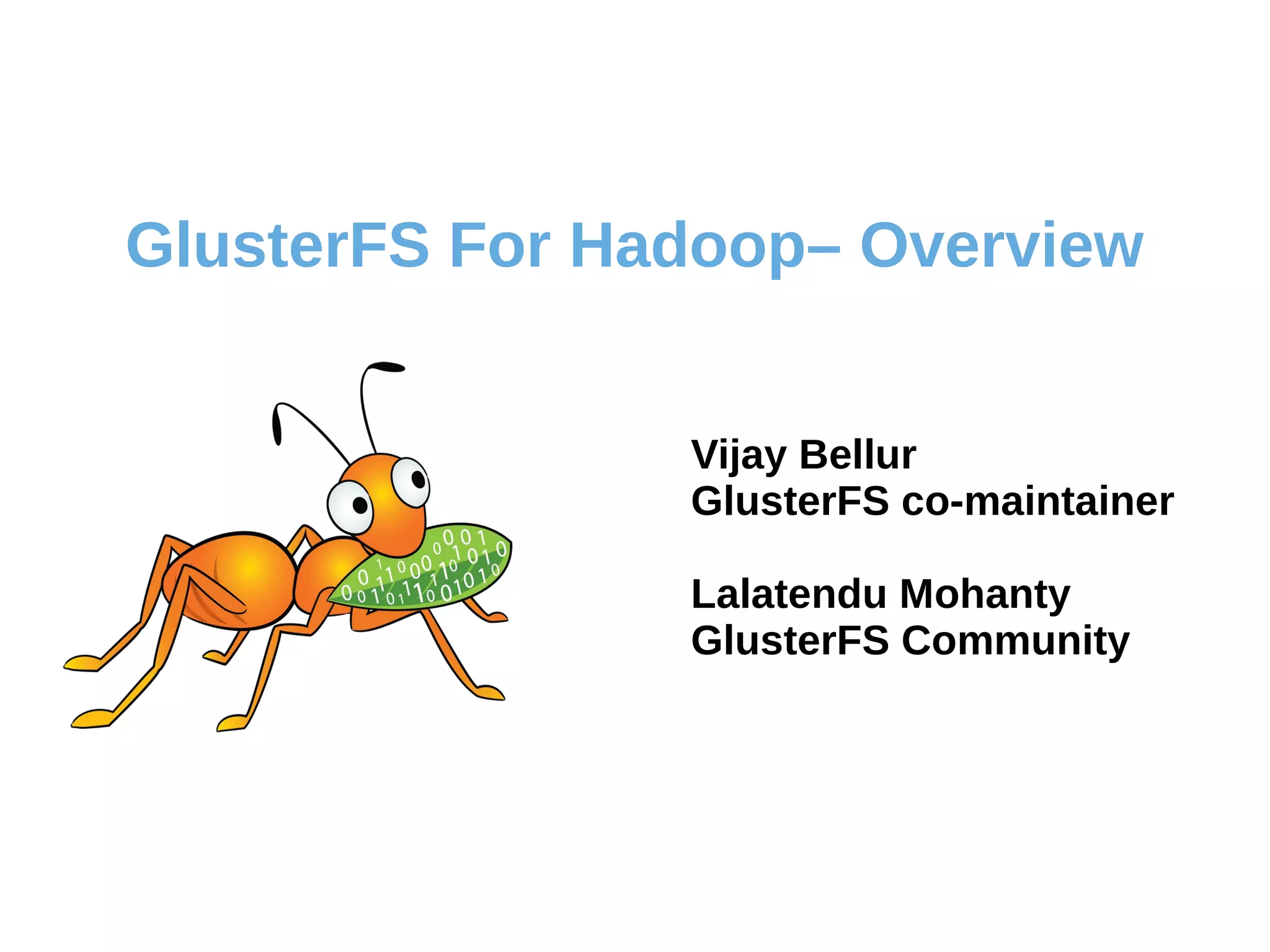 GlusterFS For Hadoop– Overview

Vijay Bellur
GlusterFS co-maintainer

Lalatendu Mohanty
GlusterFS Community